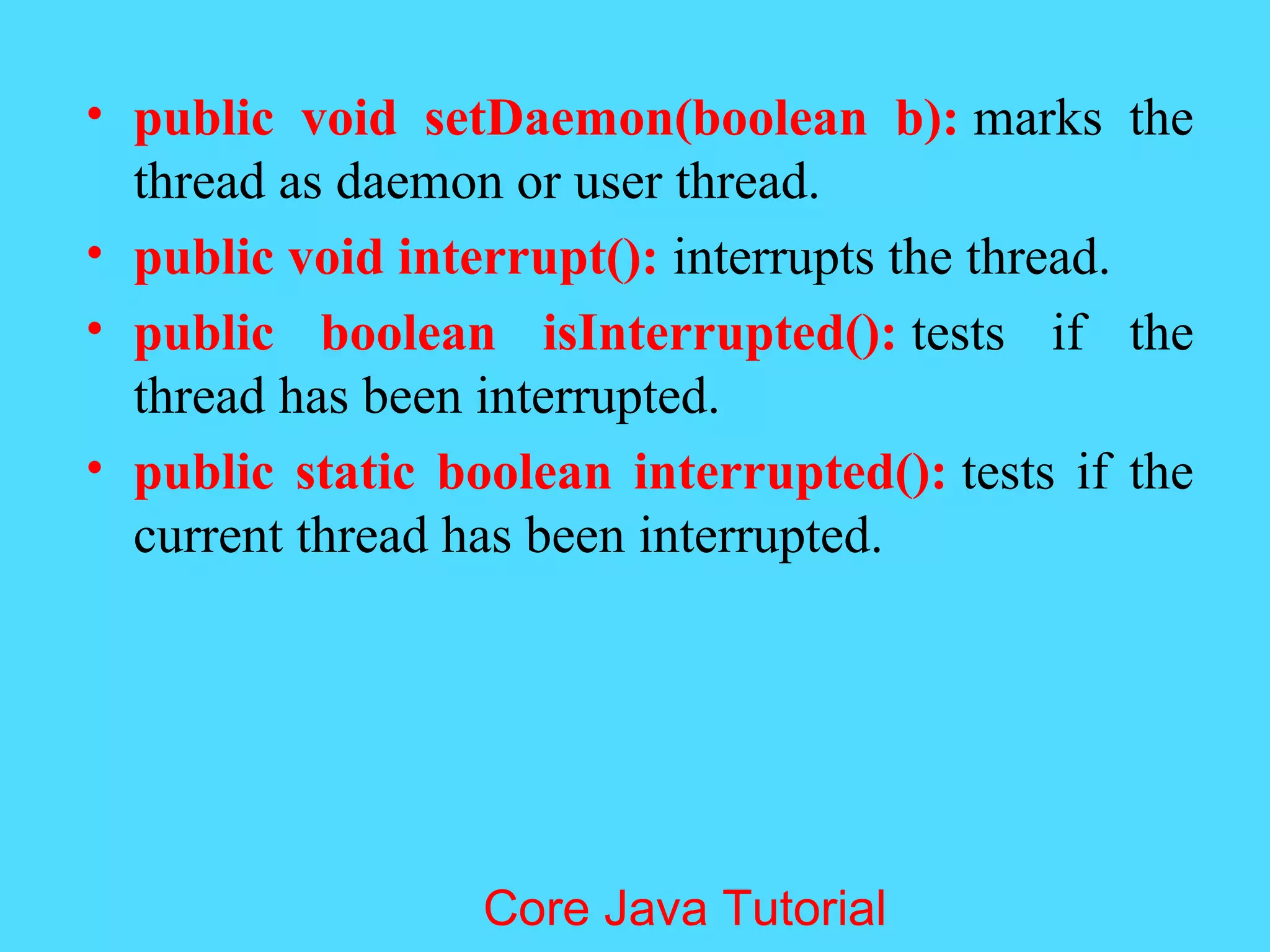 • public void setDaemon(boolean b): marks the thread as daemon or user thread.

• public void interrupt(): interrupts the thread.

• public boolean isInterrupted(): tests if the thread has been interrupted.

• public static boolean interrupted(): tests if the current thread has been interrupted.

Core Java Tutorial